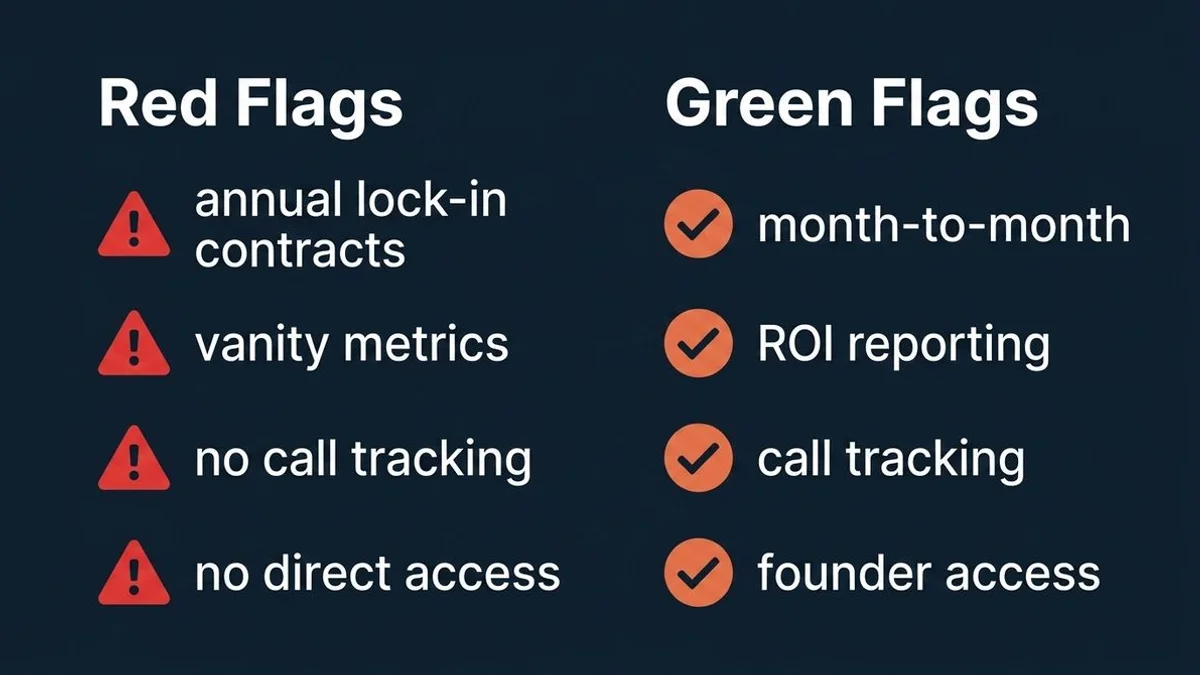 Red Flags

annual lock-in contracts

vanity metrics

no call tracking

no direct access

Green Flags

month-to-month

ROI reporting

call tracking

founder access